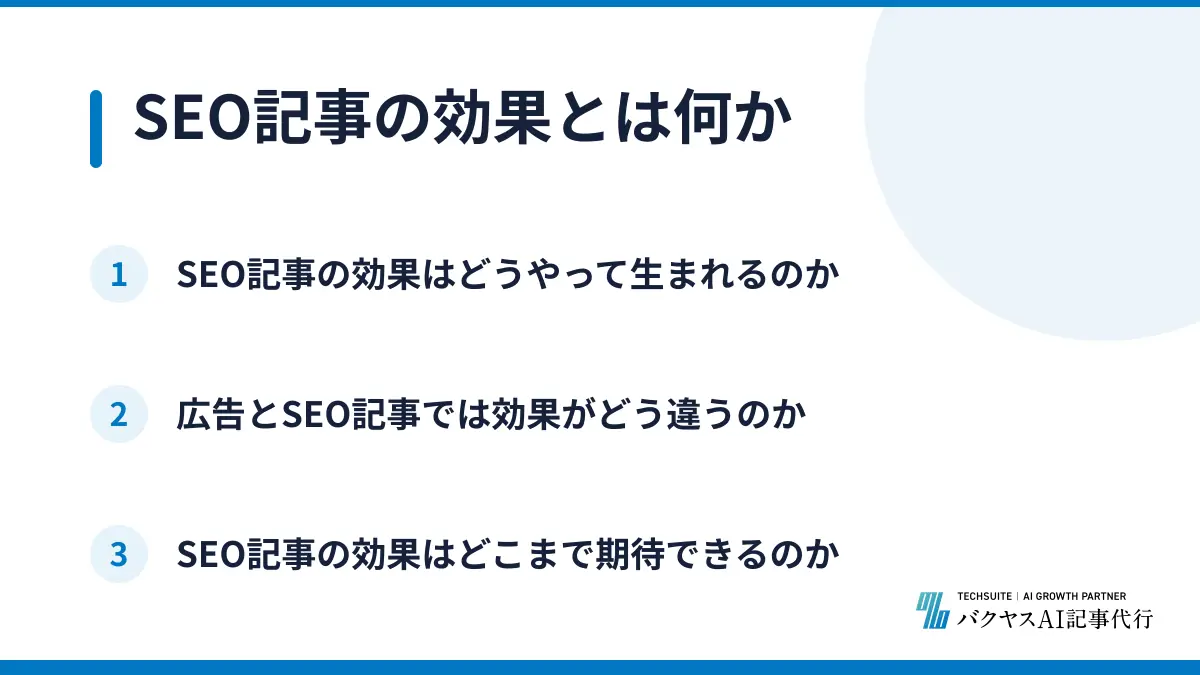 SEO記事の効果とは何か

1 SEO記事の効果はどうやって生まれるのか

2 広告とSEO記事では効果がどう違うのか

3 SEO記事の効果はどこまで期待できるのか

TECHSUITE | AI GROWTH PARTNER
バクヤスAI記事代行